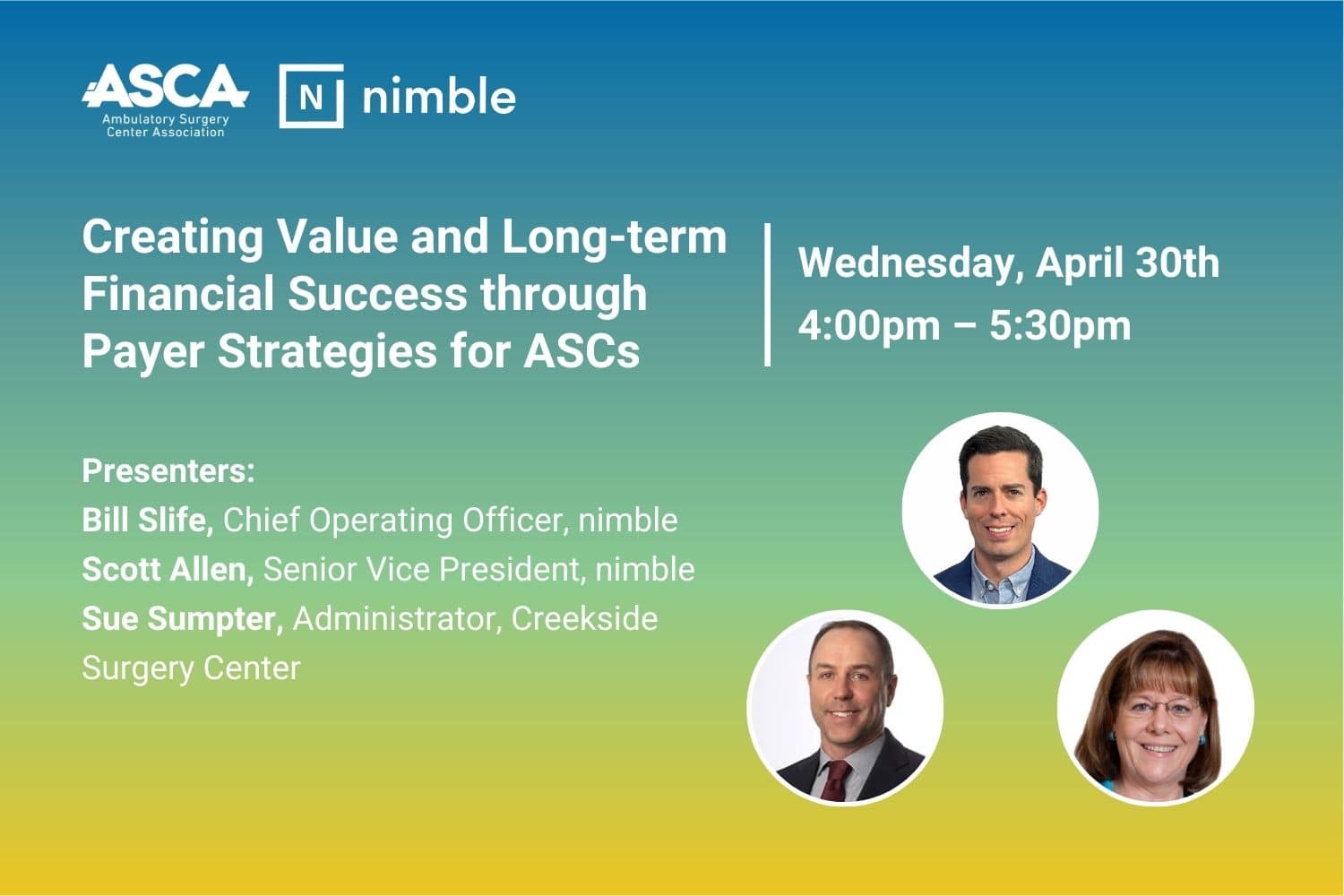 ASCA
Ambulatory Surgery Center Association

N nimble

Creating Value and Long-term Financial Success through Payer Strategies for ASCs

Wednesday, April 30th
4:00pm – 5:30pm

Presenters:
Bill Slife, Chief Operating Officer, nimble
Scott Allen, Senior Vice President, nimble
Sue Sumpter, Administrator, Creekside Surgery Center